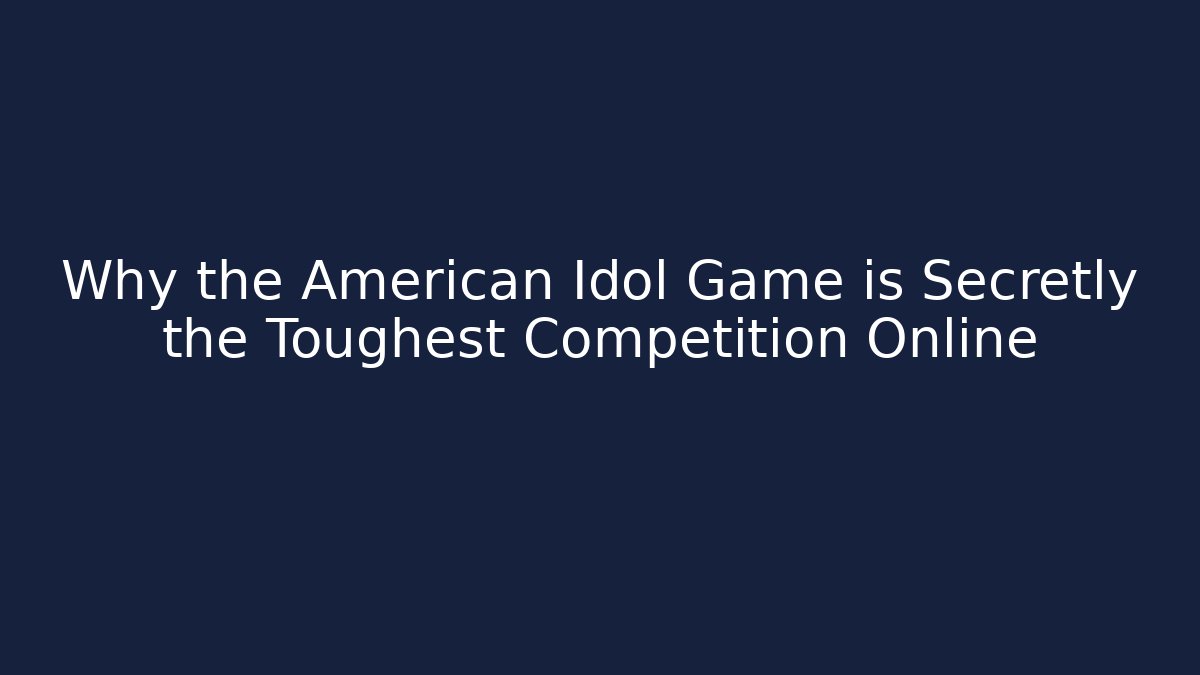 Why the American Idol Game is Secretly the Toughest Competition Online